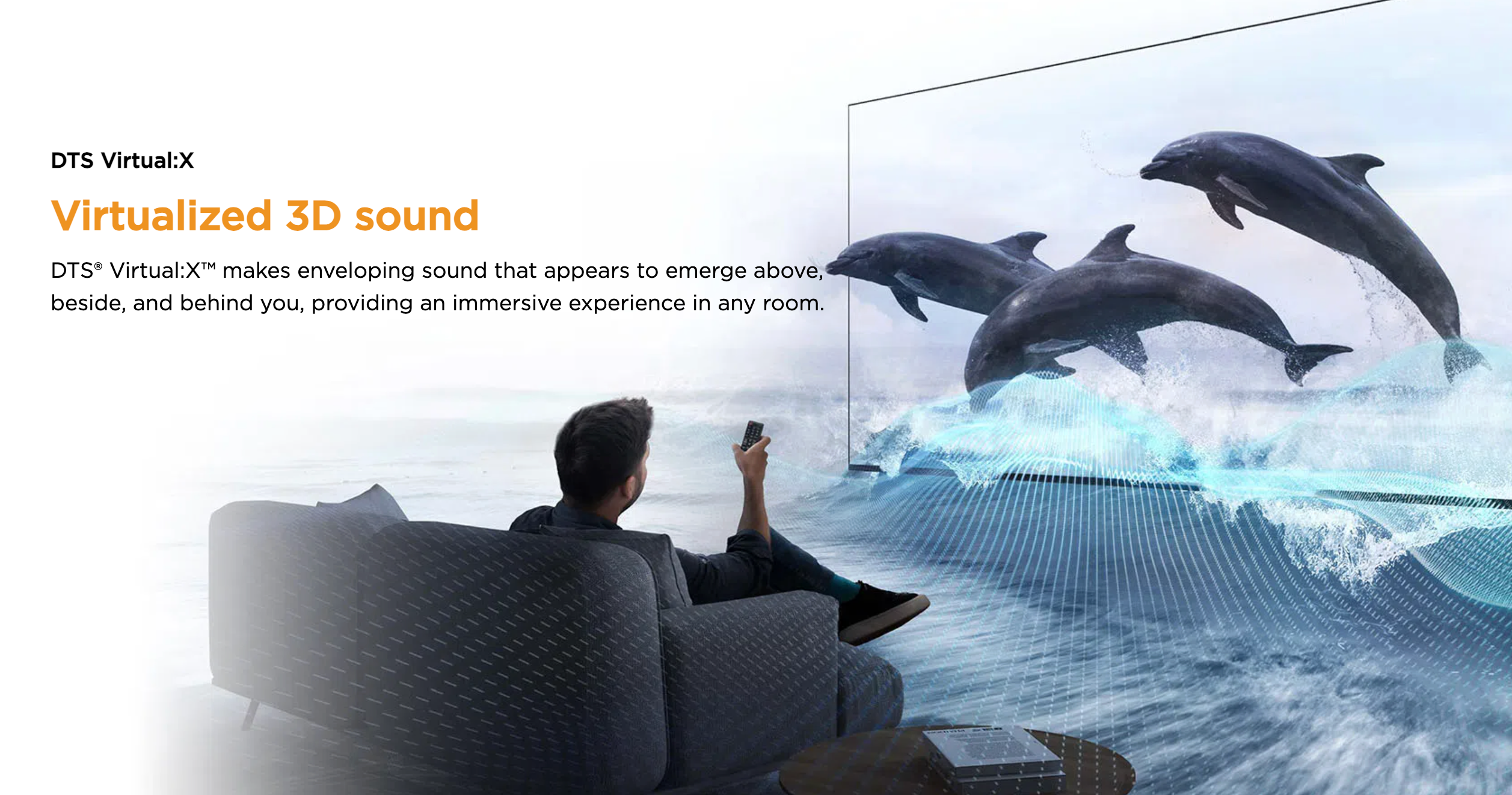 DTS Virtual:X

Virtualized 3D sound

DTS® Virtual:X™ makes enveloping sound that appears to emerge above, beside, and behind you, providing an immersive experience in any room.